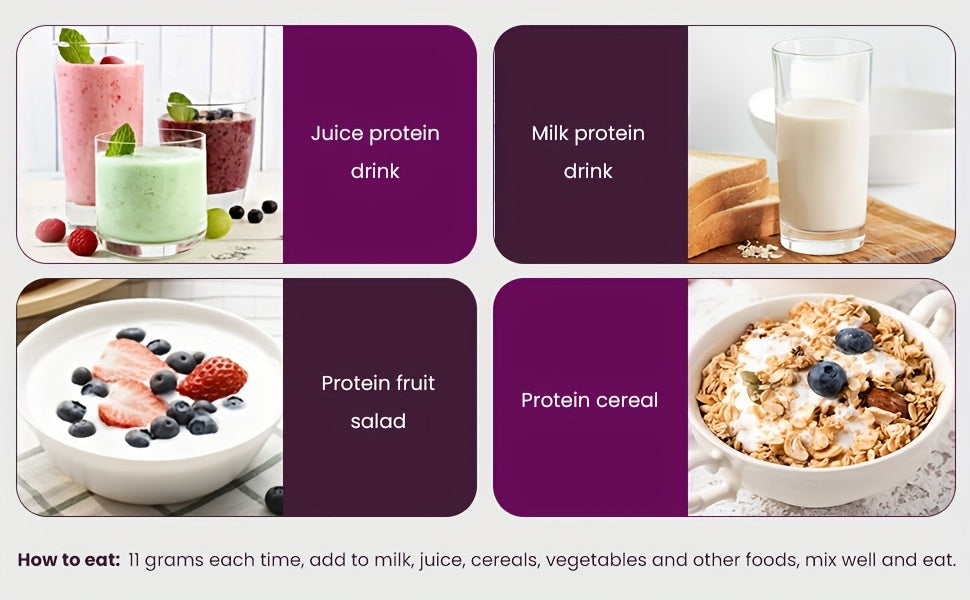 Juice protein drink

Milk protein drink

Protein fruit salad

Protein cereal

How to eat: 11 grams each time, add to milk, juice, cereals, vegetables and other foods, mix well and eat.